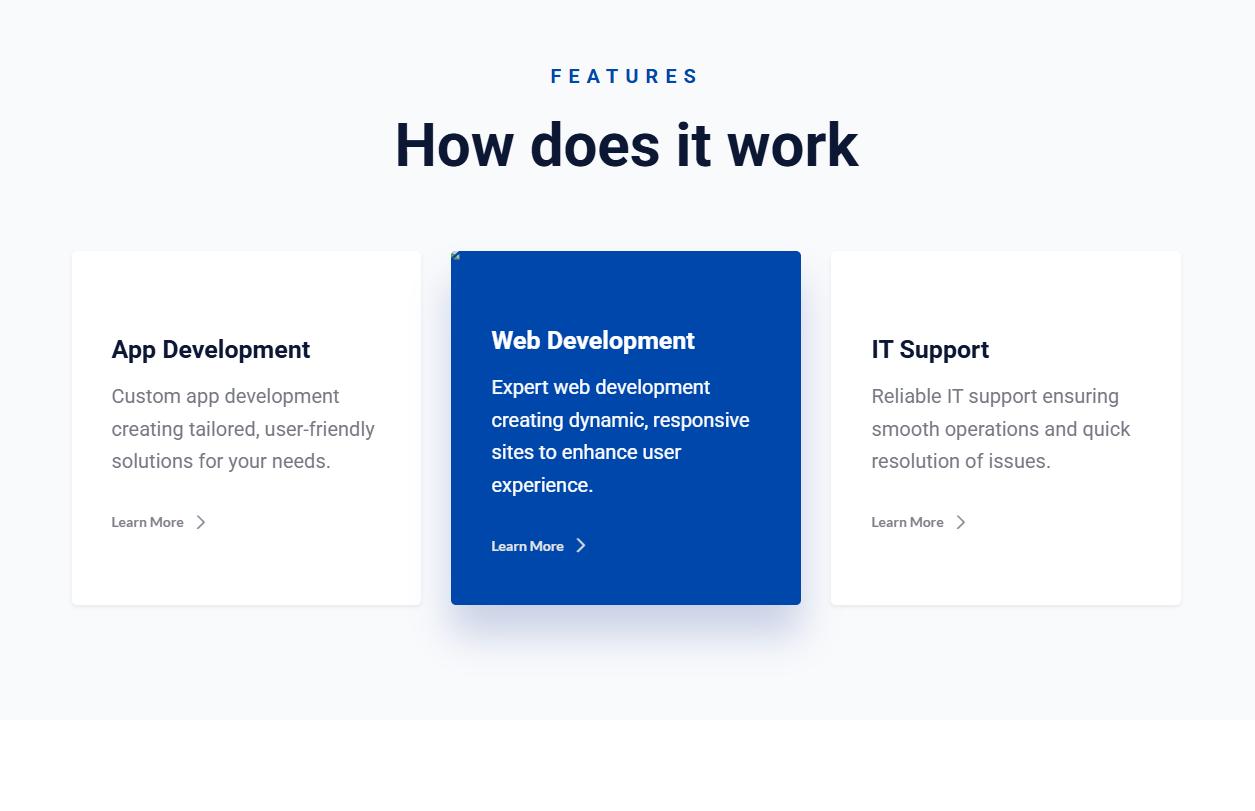 FEATURES

How does it work

App Development

Custom app development creating tailored, user-friendly solutions for your needs.

Learn More

Web Development

Expert web development creating dynamic, responsive sites to enhance user experience.

Learn More

IT Support

Reliable IT support ensuring smooth operations and quick resolution of issues.

Learn More